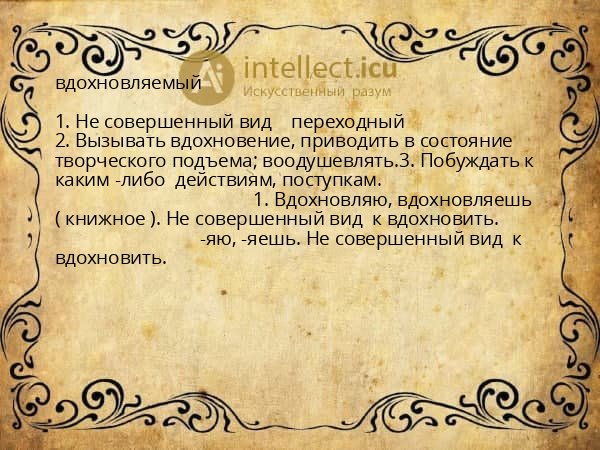 Ai intellect.icu
Искусственный разум

вдохновляемый

1. Не совершенный вид переходный
2. Вызывать вдохновение, приводить в состояние творческого подъема; воодушевлять.3. Побуждать к каким -либо действиям, поступкам.
1. Вдохновляю, вдохновляешь ( книжное ). Не совершенный вид к вдохновить.
-яю, -яешь. Не совершенный вид к вдохновить.